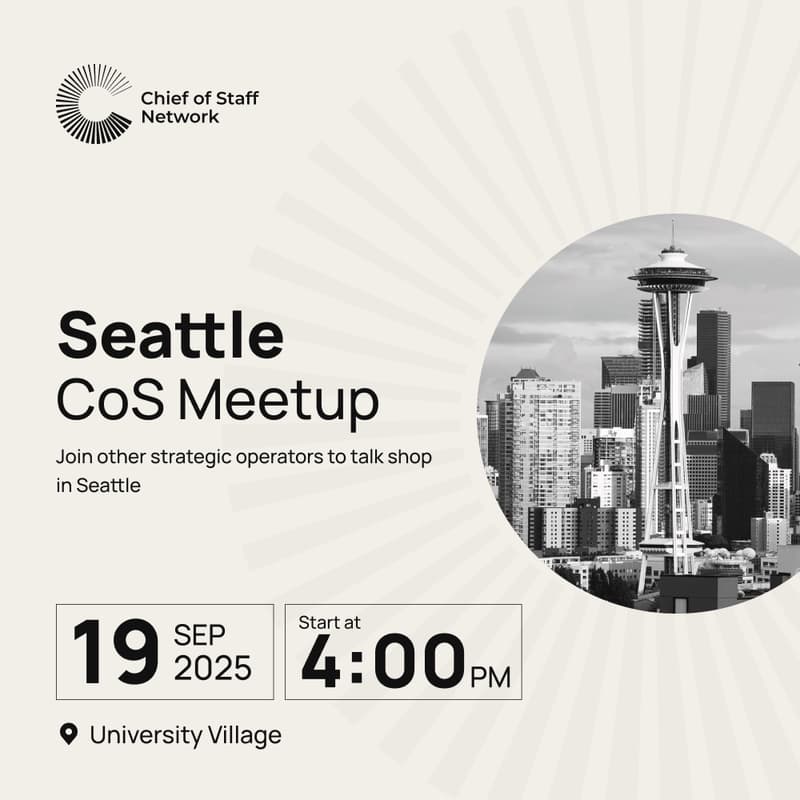 Chief of Staff Network

Seattle
CoS Meetup

Join other strategic operators to talk shop in Seattle

19 SEP 2025

Start at
4:00 PM

University Village